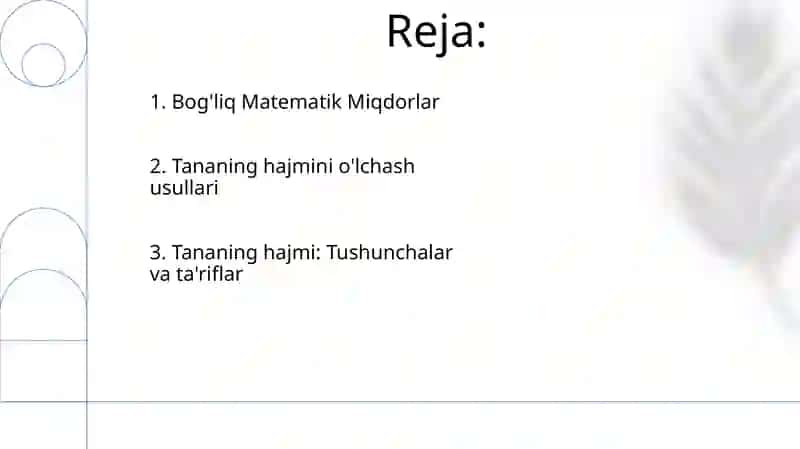 Reja:

1. Bog'liq Matematik Miqdorlar

2. Tananing hajmini o'lchash usullari

3. Tananing hajmi: Tushunchalar va ta'riflar